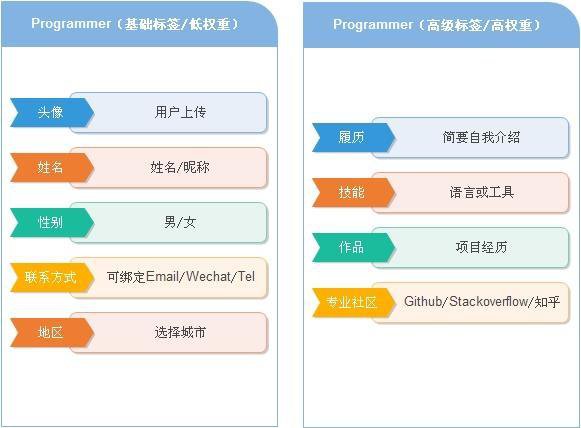 Programmer（基础标签/低权重）

头像 用户上传

姓名 姓名/昵称

性别 男/女

联系方式 可绑定Email/Wechat/Tel

地区 选择城市

Programmer（高级标签/高权重）

履历 简要自我介绍

技能 语言或工具

作品 项目经历

专业社区 Github/Stackoverflow/知乎